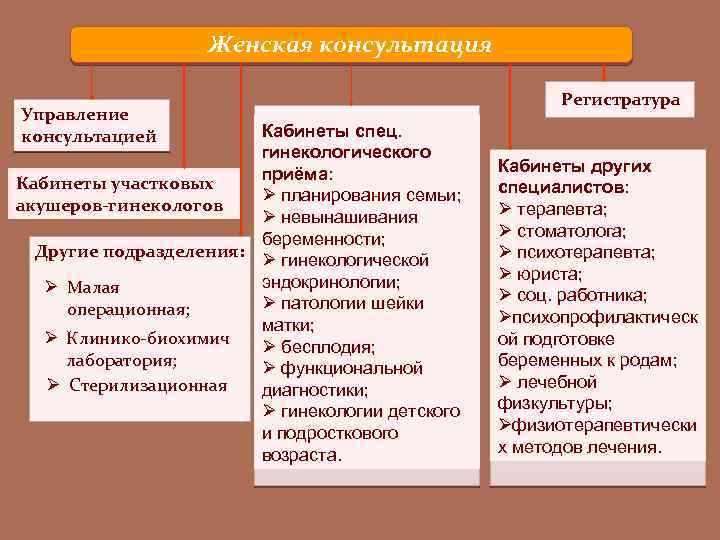 Женская консультация

Управление консультацией

Кабинеты участковых акушеров-гинекологов

Другие подразделения:
➢ Малая операционная;
➢ Клинико-биохимич лаборатория;
➢ Стерилизационная

Кабинеты спец. гинекологического приёма:
➢ планирования семьи;
➢ невынашивания беременности;
➢ гинекологической эндокринологии;
➢ патологии шейки матки;
➢ бесплодия;
➢ функциональной диагностики;
➢ гинекологии детского и подросткового возраста.

Регистратура

Кабинеты других специалистов:
➢ терапевта;
➢ стоматолога;
➢ психотерапевта;
➢ юриста;
➢ соц. работника;
➢психопрофилактическ ой подготовке беременных к родам;
➢ лечебной физкультуры;
➢физиотерапевтически х методов лечения.